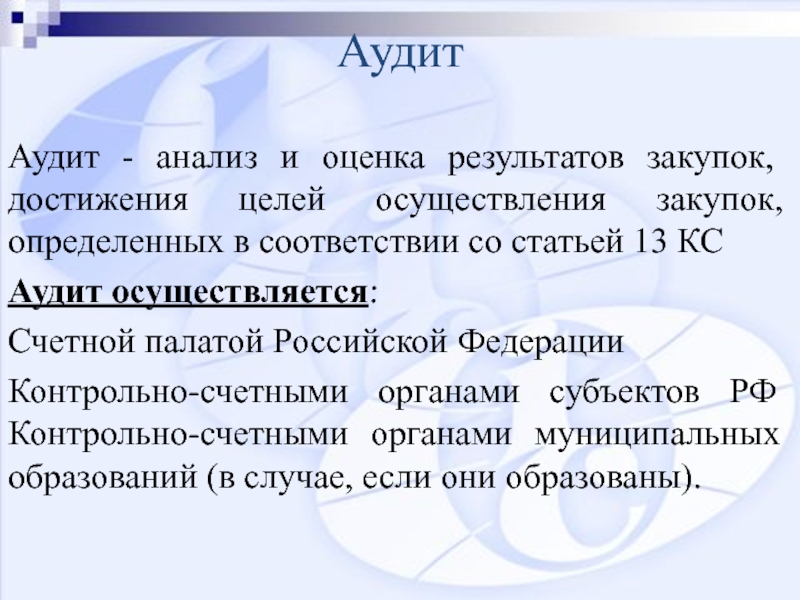 Аудит

Аудит - анализ и оценка результатов закупок, достижения целей осуществления закупок, определенных в соответствии со статьей 13 КС

Аудит осуществляется:

Счетной палатой Российской Федерации

Контрольно-счетными органами субъектов РФ Контрольно-счетными органами муниципальных образований (в случае, если они образованы).